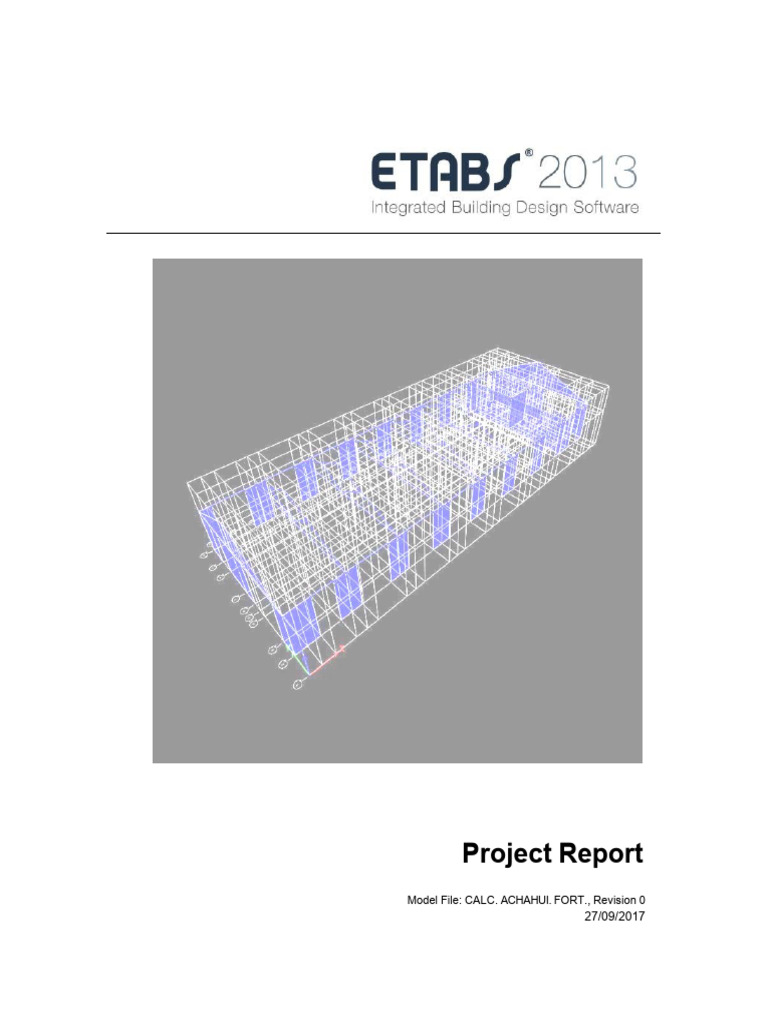 ETABS® 2013
Integrated Building Design Software

Project Report

Model File: CALC. ACHAHUI. FORT., Revision 0
27/09/2017